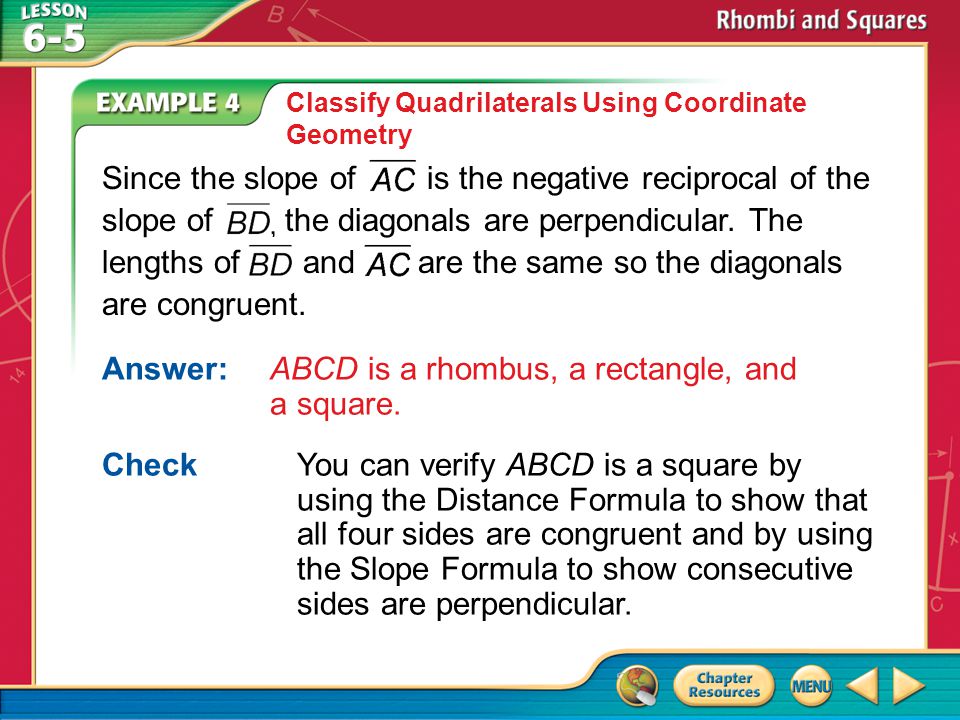 LESSON 6-5

Rhombi and Squares

EXAMPLE 4 Classify Quadrilaterals Using Coordinate Geometry

Since the slope of $\overline{AC}$ is the negative reciprocal of the slope of $\overline{BD}$, the diagonals are perpendicular. The lengths of $\overline{BD}$ and $\overline{AC}$ are the same so the diagonals are congruent.

Answer: ABCD is a rhombus, a rectangle, and a square.

Check You can verify ABCD is a square by using the Distance Formula to show that all four sides are congruent and by using the Slope Formula to show consecutive sides are perpendicular.

Chapter Resources

MENU